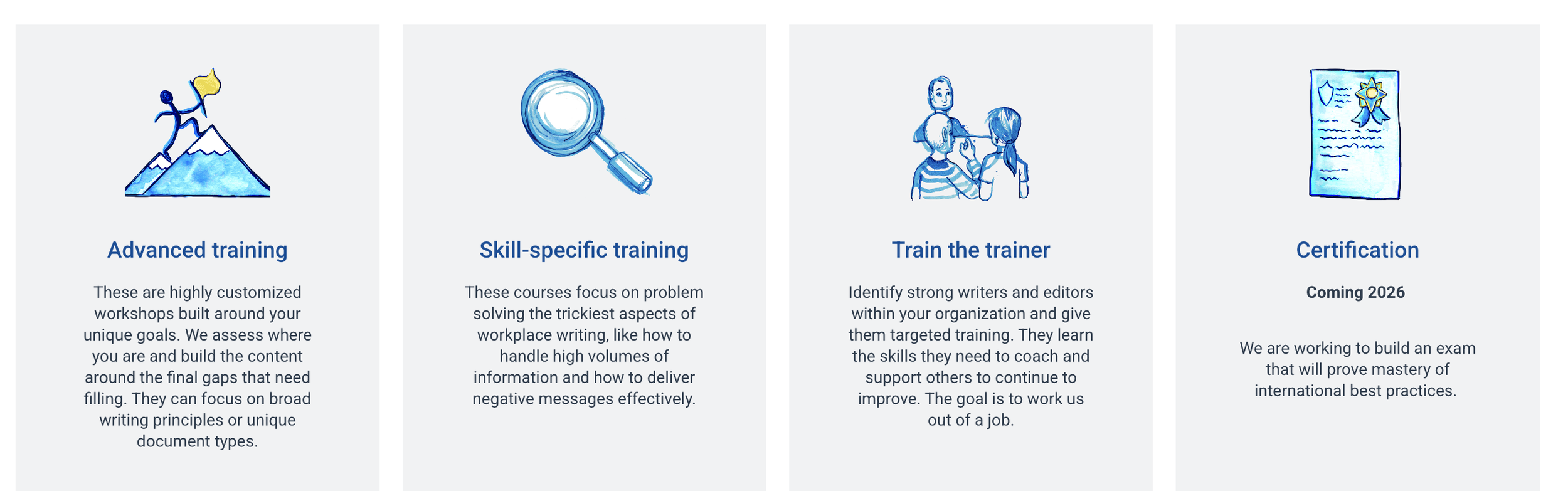 Advanced training

These are highly customized workshops built around your unique goals. We assess where you are and build the content around the final gaps that need filling. They can focus on broad writing principles or unique document types.

Skill-specific training

These courses focus on problem solving the trickiest aspects of workplace writing, like how to handle high volumes of information and how to deliver negative messages effectively.

Train the trainer

Identify strong writers and editors within your organization and give them targeted training. They learn the skills they need to coach and support others to continue to improve. The goal is to work us out of a job.

Certification

Coming 2026

We are working to build an exam that will prove mastery of international best practices.